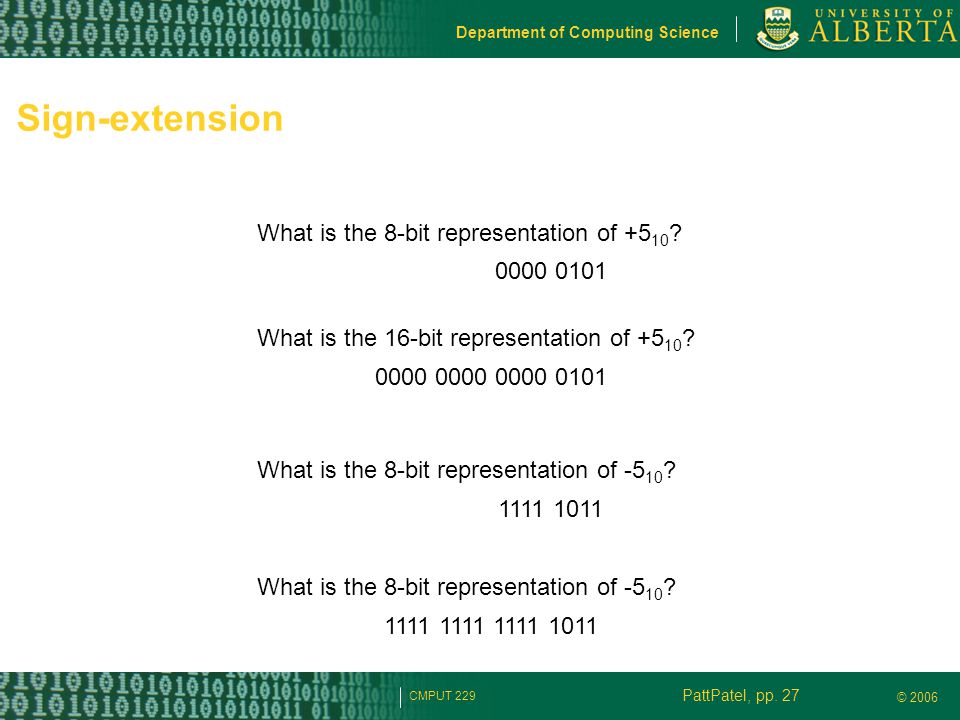 Department of Computing Science

UNIVERSITY OF ALBERTA

Sign-extension

What is the 8-bit representation of $+5_{10}$?

0000 0101

What is the 16-bit representation of $+5_{10}$?

0000 0000 0000 0101

What is the 8-bit representation of $-5_{10}$?

1111 1011

What is the 8-bit representation of $-5_{10}$?

1111 1111 1111 1011

CMPUT 229

PattPatel, pp. 27

© 2006